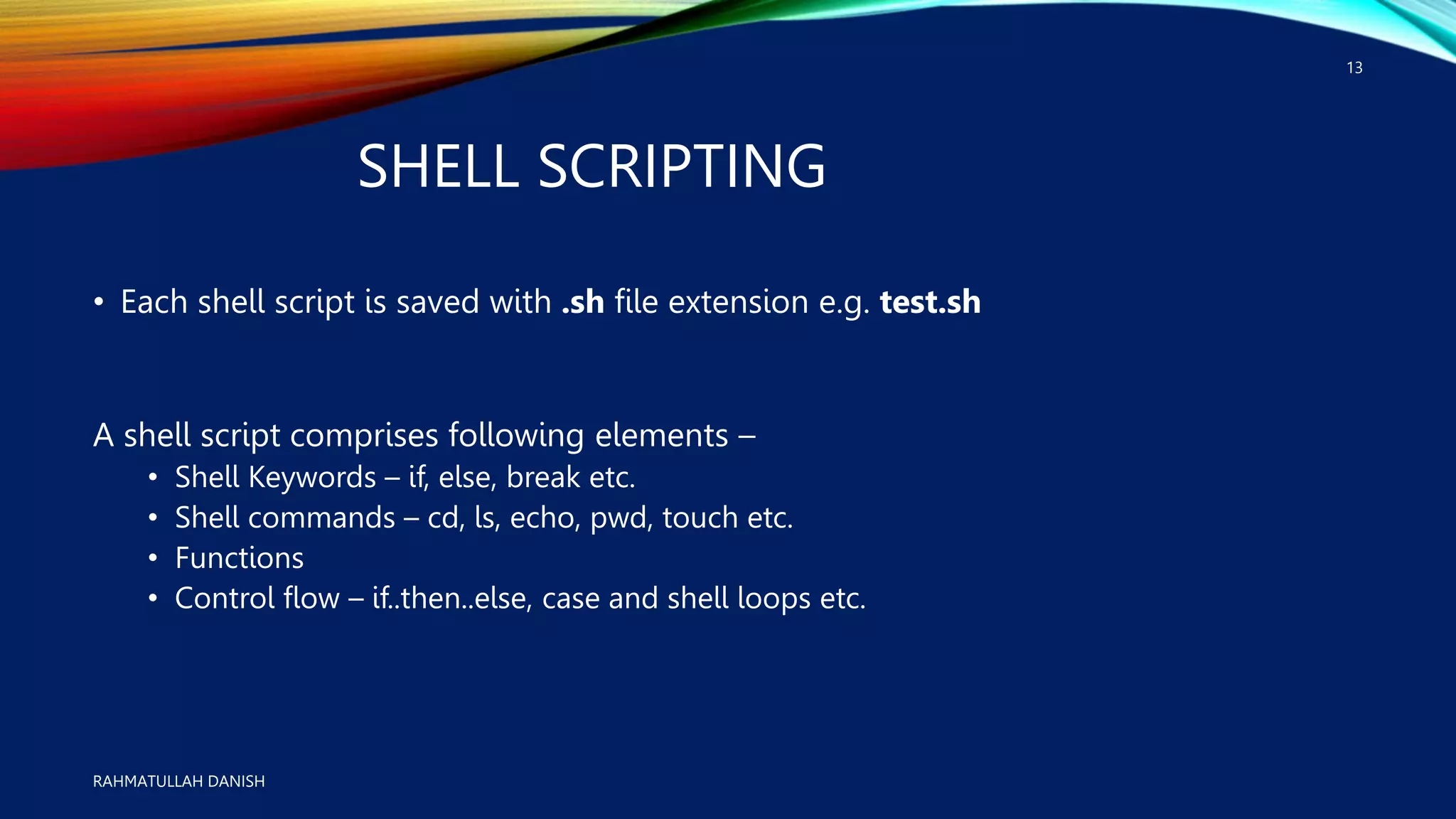 13

SHELL SCRIPTING

• Each shell script is saved with .sh file extension e.g. test.sh

A shell script comprises following elements –

• Shell Keywords – if, else, break etc.
• Shell commands – cd, ls, echo, pwd, touch etc.
• Functions
• Control flow – if..then..else, case and shell loops etc.

RAHMATULLAH DANISH